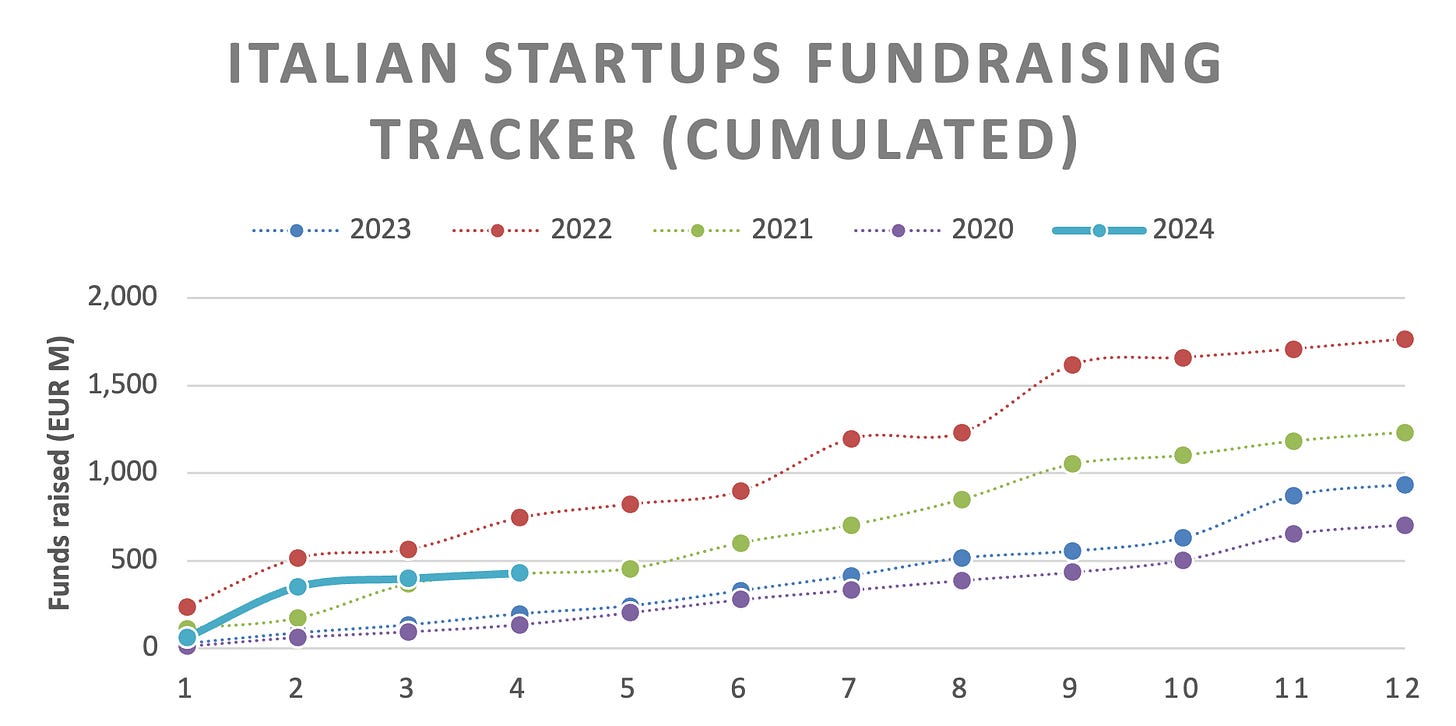 ITALIAN STARTUPS FUNDRAISING TRACKER (CUMULATED)

2023 2022 2021 2020 2024

Funds raised (EUR M)

2,000
1,500
1,000
500
0

1 2 3 4 5 6 7 8 9 10 11 12